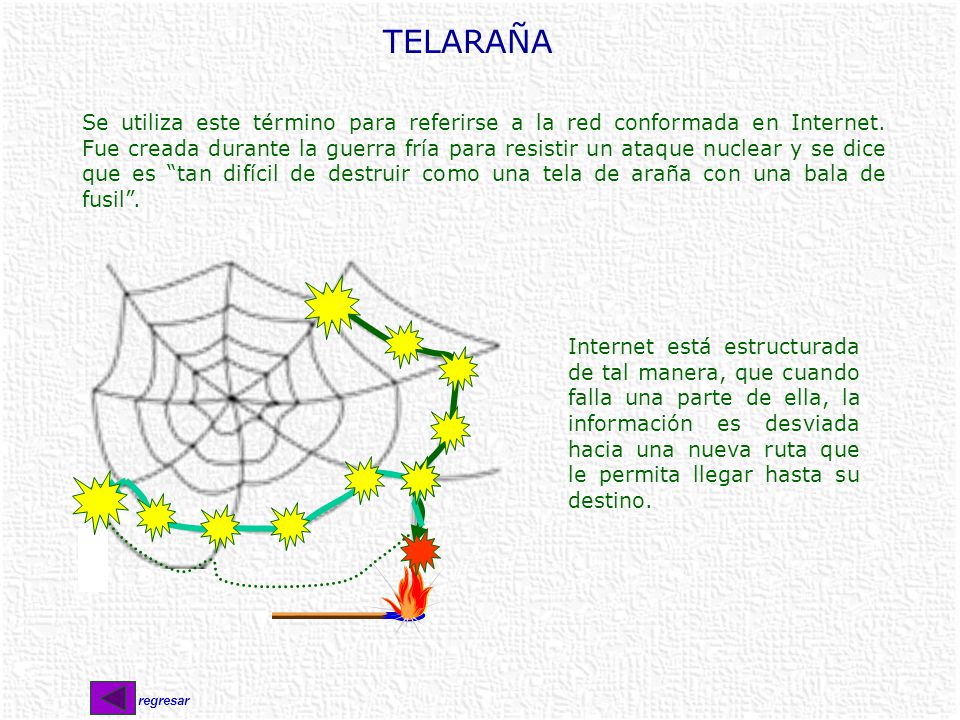 TELARAÑA

Se utiliza este término para referirse a la red conformada en Internet. Fue creada durante la guerra fría para resistir un ataque nuclear y se dice que es “tan difícil de destruir como una tela de araña con una bala de fusil”.

Internet está estructurada de tal manera, que cuando falla una parte de ella, la información es desviada hacia una nueva ruta que le permita llegar hasta su destino.

regresar